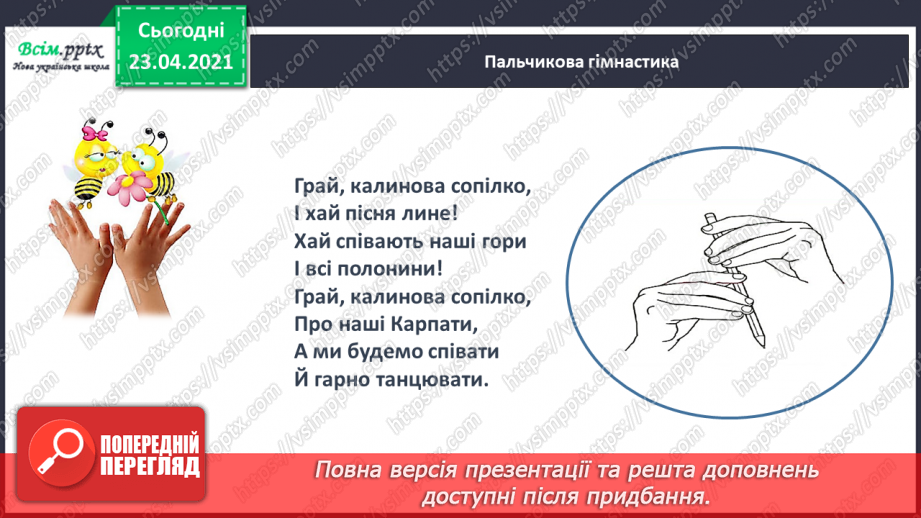 Всім.pptx
Нова українська школа

Сьогодні
23.04.2021

Пальчикова гімнастика

Грай, калинова сопілко,
І хай пісня лине!
Хай співають наші гори
І всі полонини!
Грай, калинова сопілко,
Про наші Карпати,
А ми будемо співати
Й гарно танцювати.

ПОПЕРЕДНІЙ ПЕРЕГЛЯД

Повна версія презентації та решта доповнень доступні після придбання.

https://vsimpptx.com